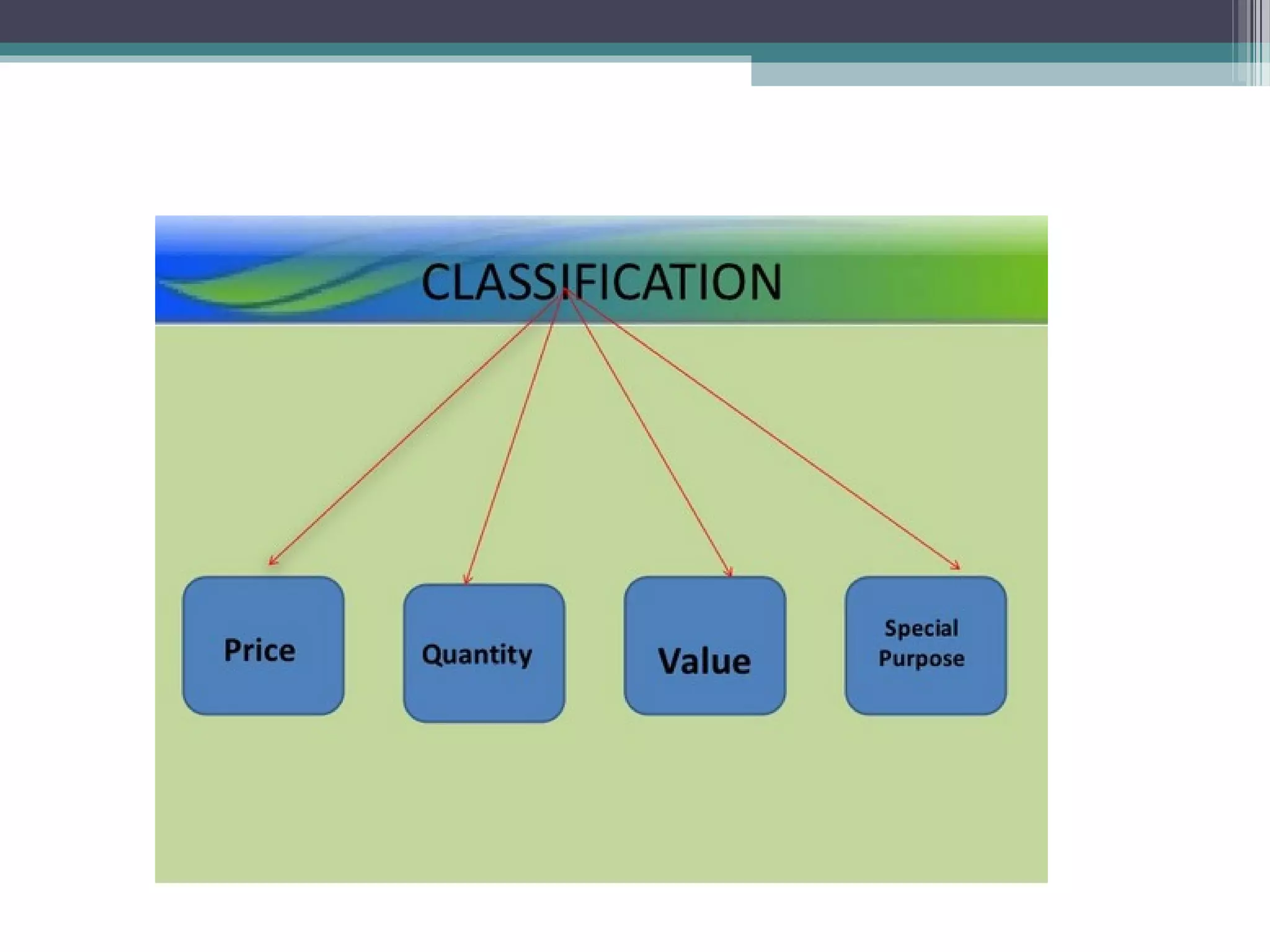 CLASSIFICATION

Price

Quantity

Value

Special Purpose